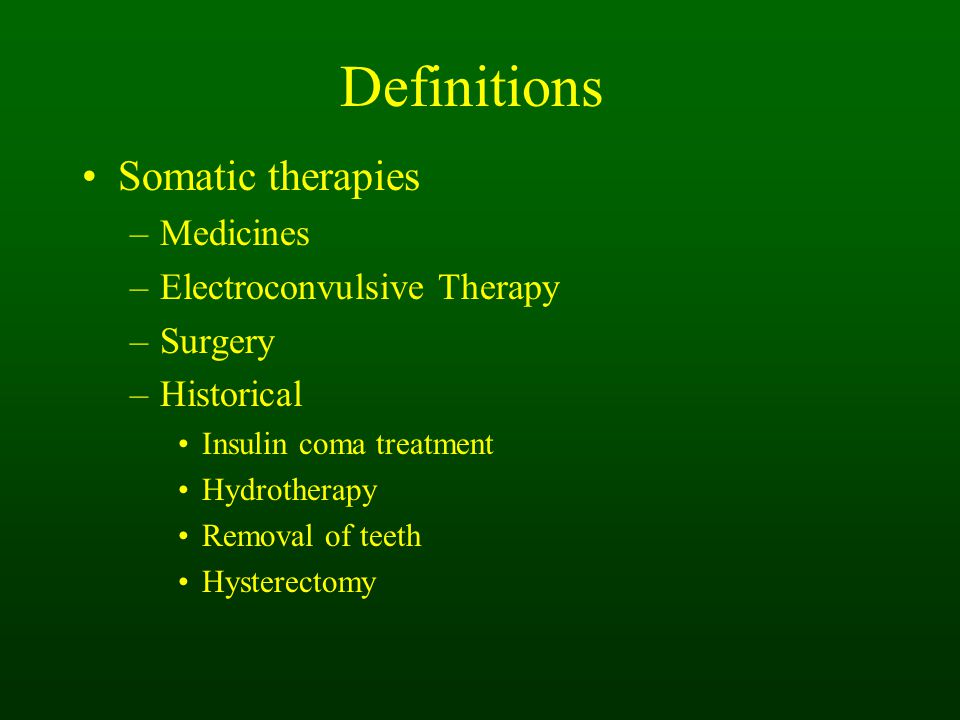 Definitions

• Somatic therapies
– Medicines
– Electroconvulsive Therapy
– Surgery
– Historical
• Insulin coma treatment
• Hydrotherapy
• Removal of teeth
• Hysterectomy